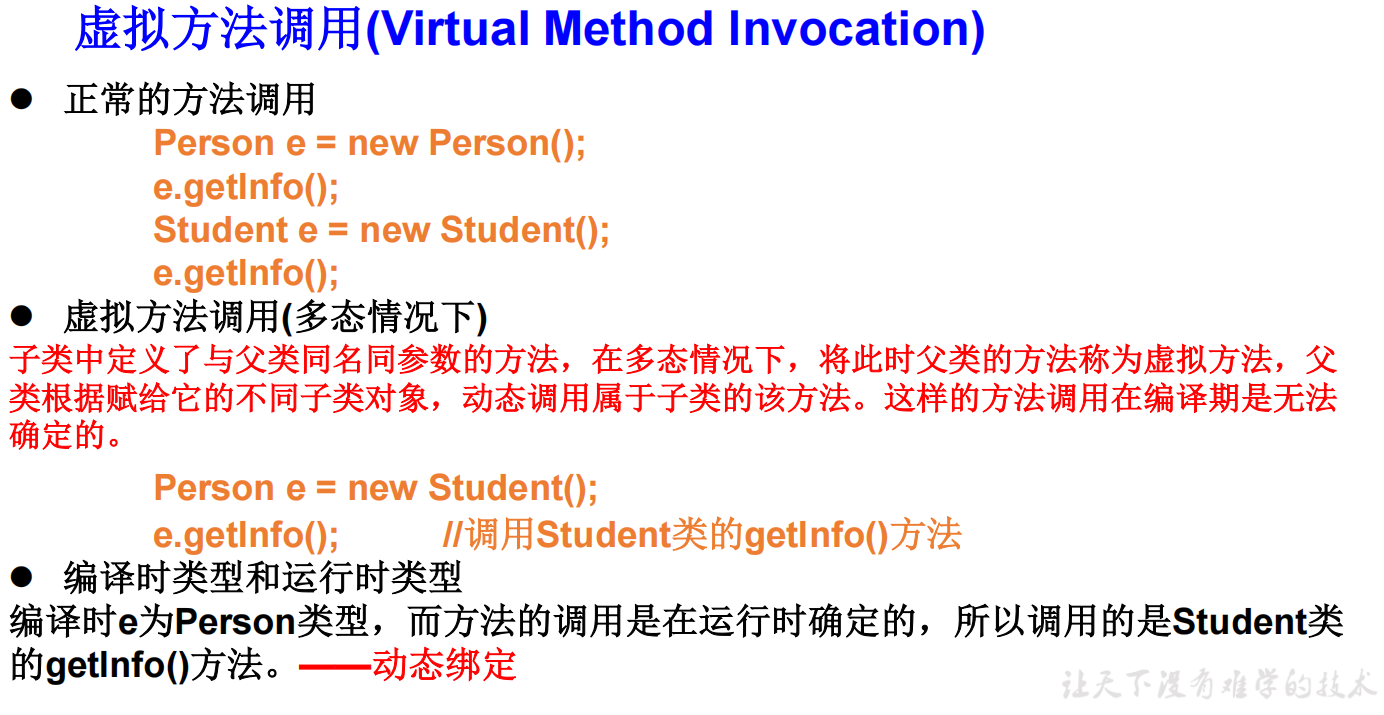 虚拟方法调用(Virtual Method Invocation)

● 正常的方法调用

Person e = new Person();
e.getInfo();
Student e = new Student();
e.getInfo();

● 虚拟方法调用(多态情况下)

子类中定义了与父类同名同参数的方法，在多态情况下，将此时父类的方法称为虚拟方法，父类根据赋给它的不同子类对象，动态调用属于子类的该方法。这样的方法调用在编译期是无法确定的。

Person e = new Student();
e.getInfo(); //调用Student类的getInfo()方法

● 编译时类型和运行时类型

编译时e为Person类型，而方法的调用是在运行时确定的，所以调用的是Student类的getInfo()方法。——动态绑定

让天下没有难学的技术